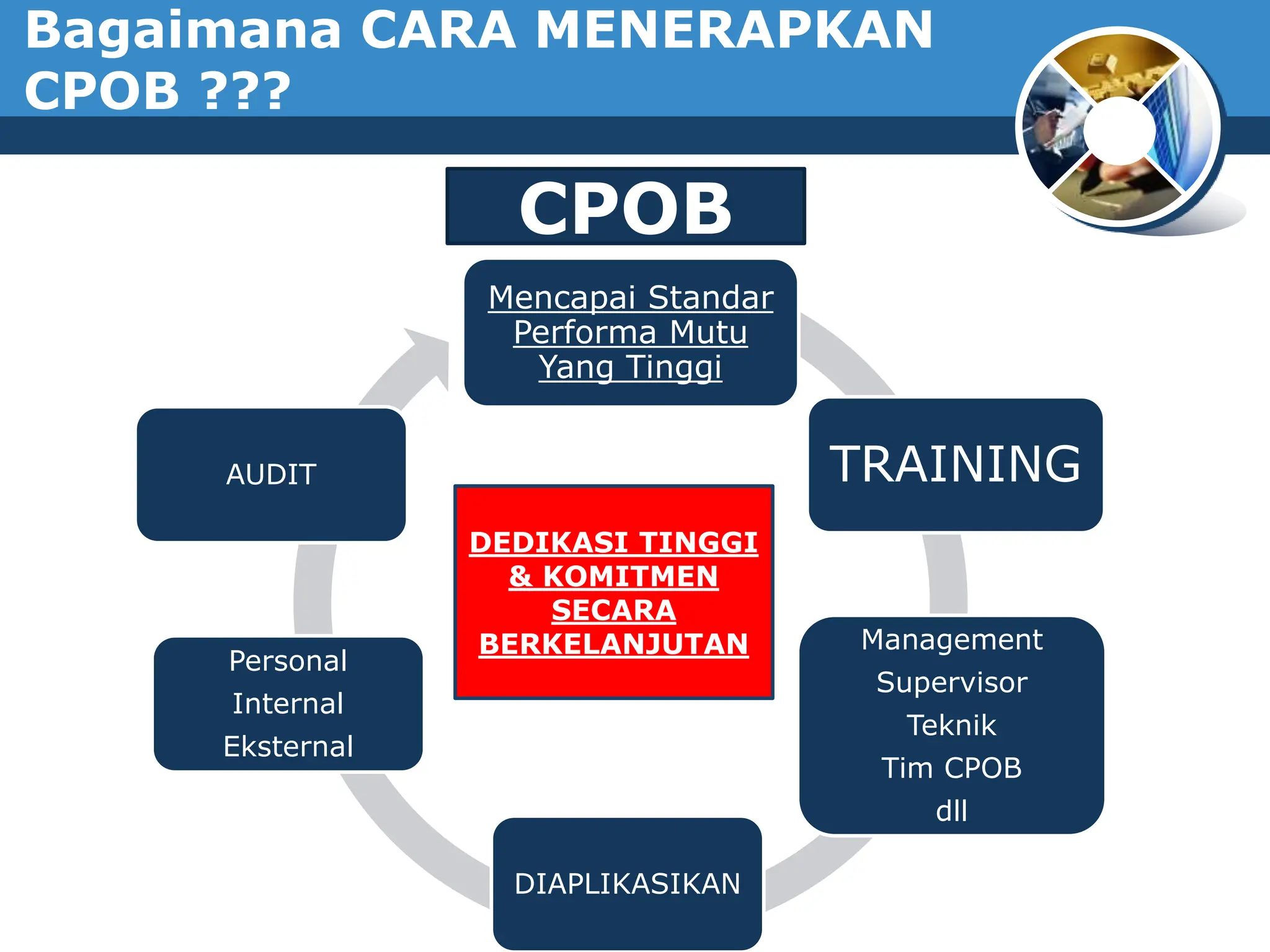 Bagaimana CARA MENERAPKAN CPOB ???

CPOB

Mencapai Standar Performa Mutu Yang Tinggi

TRAINING

Management
Supervisor
Teknik
Tim CPOB
dll

DIAPLIKASIKAN

Personal
Internal
Eksternal

AUDIT

DEDIKASI TINGGI & KOMITMEN SECARA BERKELANJUTAN